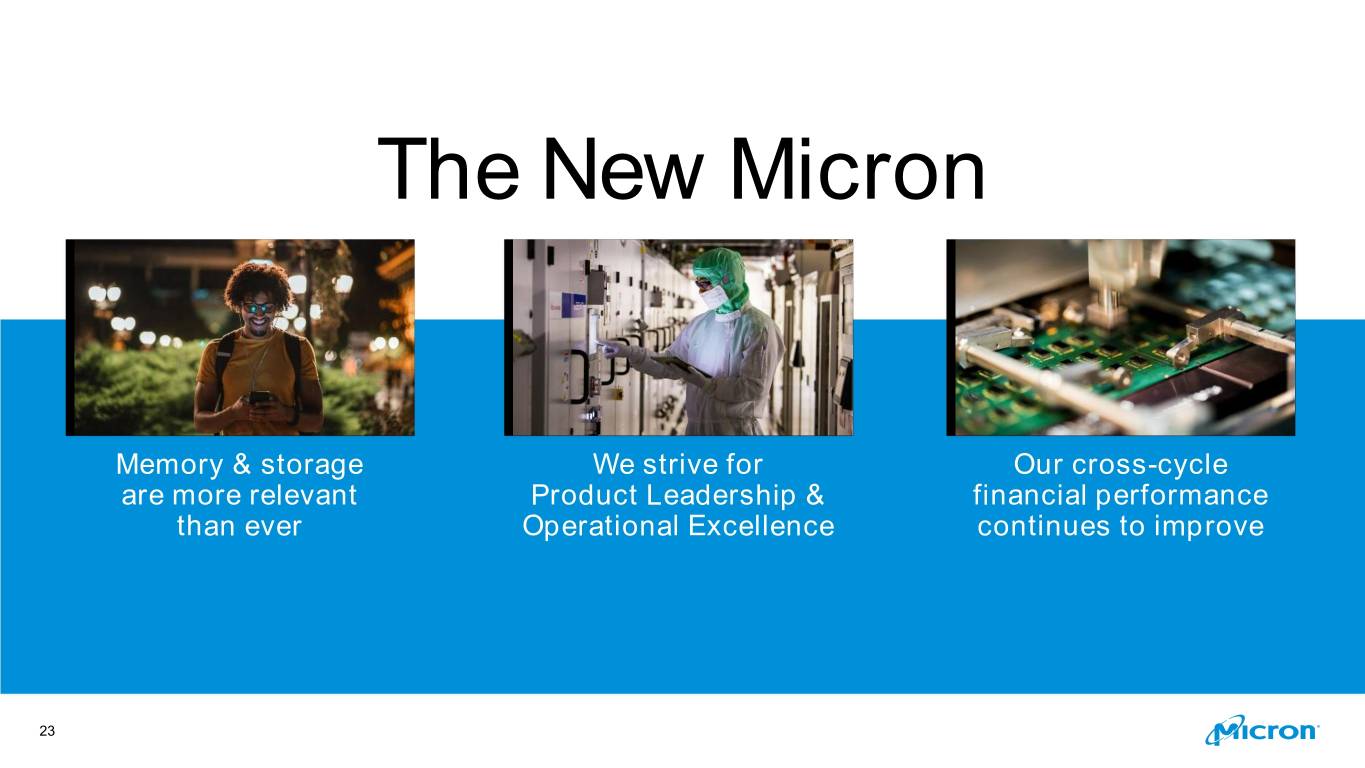 The New Micron

Memory & storage are more relevant than ever

We strive for Product Leadership & Operational Excellence

Our cross-cycle financial performance continues to improve

23

Micron